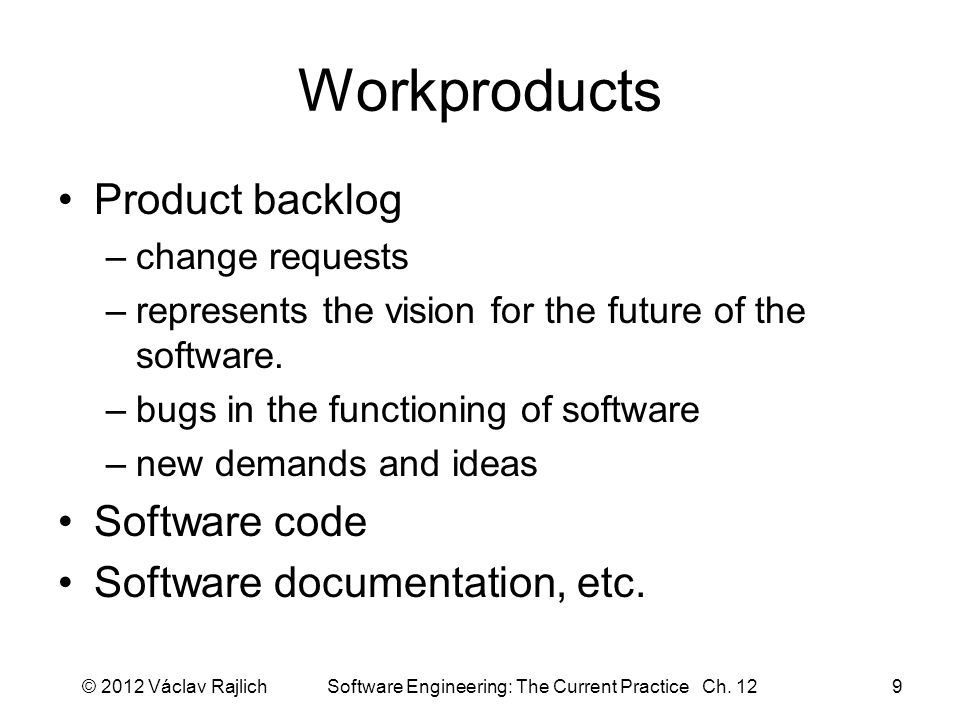 Workproducts

• Product backlog
– change requests
– represents the vision for the future of the software.
– bugs in the functioning of software
– new demands and ideas
• Software code
• Software documentation, etc.

© 2012 Václav Rajlich Software Engineering: The Current Practice Ch. 12 9